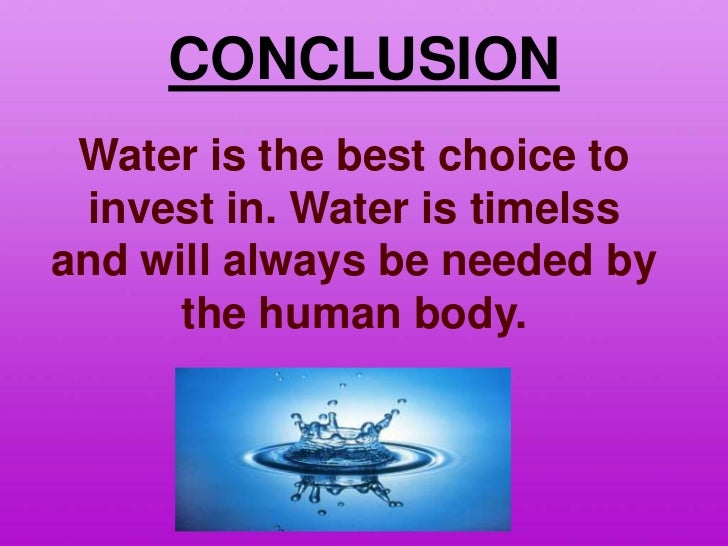 CONCLUSION

Water is the best choice to invest in. Water is timelss and will always be needed by the human body.